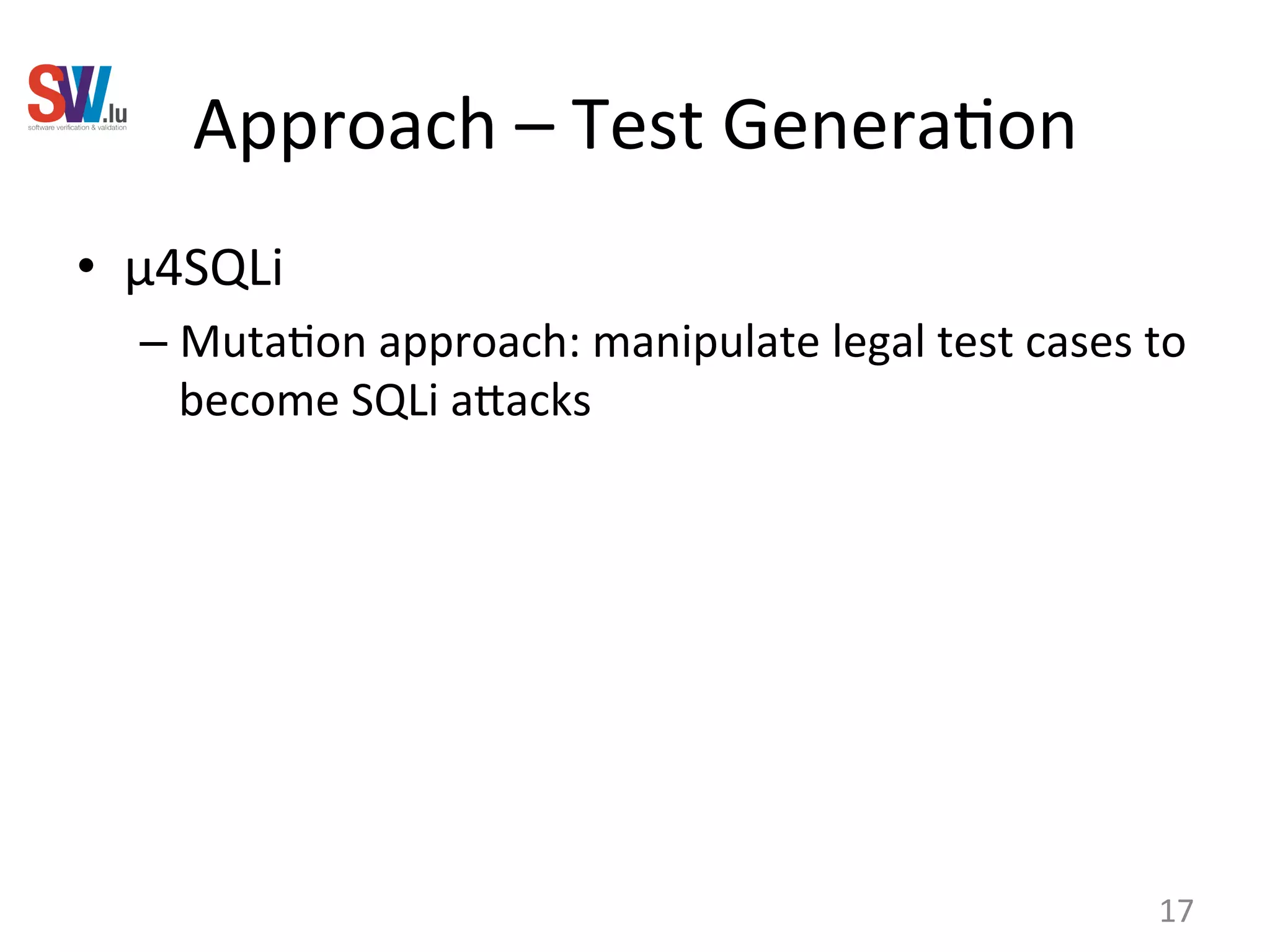 SVV.lu
software verification & validation

Approach – Test Generation

• μ4SQLi
– Mutation approach: manipulate legal test cases to become SQLi attacks

17